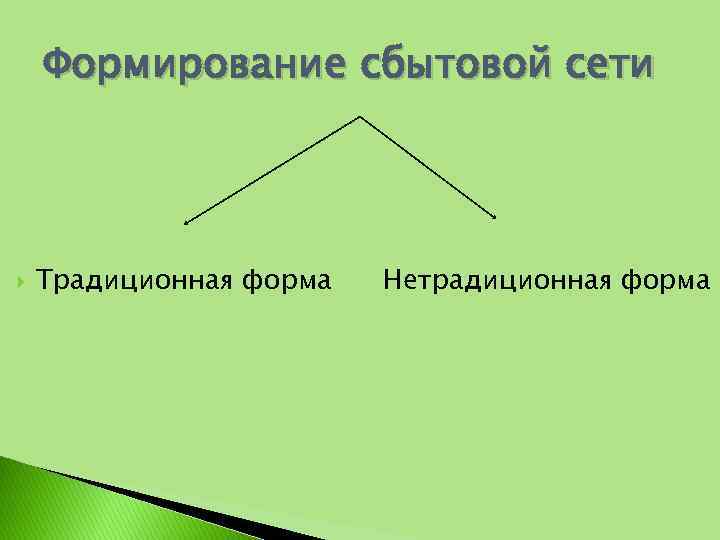 Формирование сбытовой сети

Традиционная форма

Нетрадиционная форма